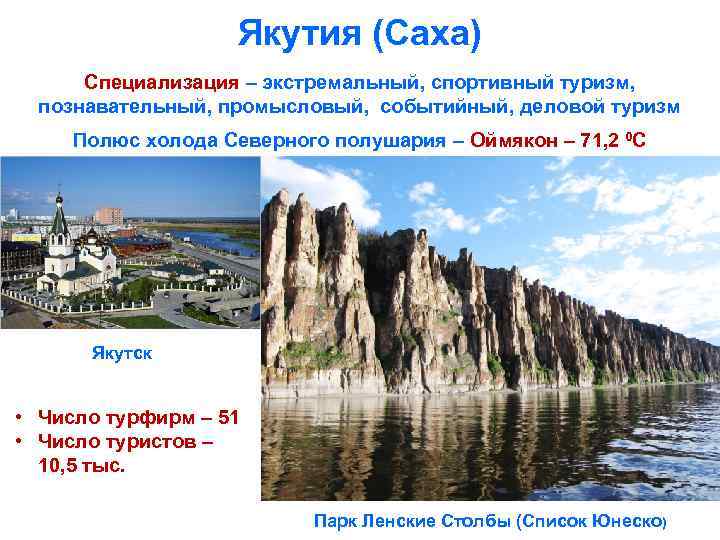 Якутия (Саха)

Специализация – экстремальный, спортивный туризм, познавательный, промысловый, событийный, деловой туризм

Полюс холода Северного полушария – Оймякон – 71,2 $^0$С

Якутск

• Число турфирм – 51
• Число туристов – 10,5 тыс.

Парк Ленские Столбы (Список Юнеско)